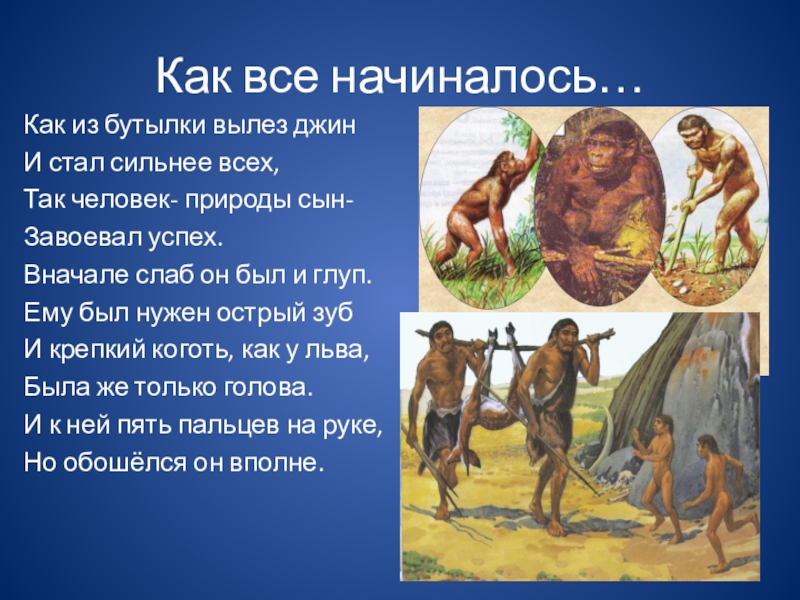 Как все начиналось…

Как из бутылки вылез джин
И стал сильнее всех,
Так человек- природы сын-
Завоевал успех.
Вначале слаб он был и глуп.
Ему был нужен острый зуб
И крепкий коготь, как у льва,
Была же только голова.
И к ней пять пальцев на руке,
Но обошёлся он вполне.